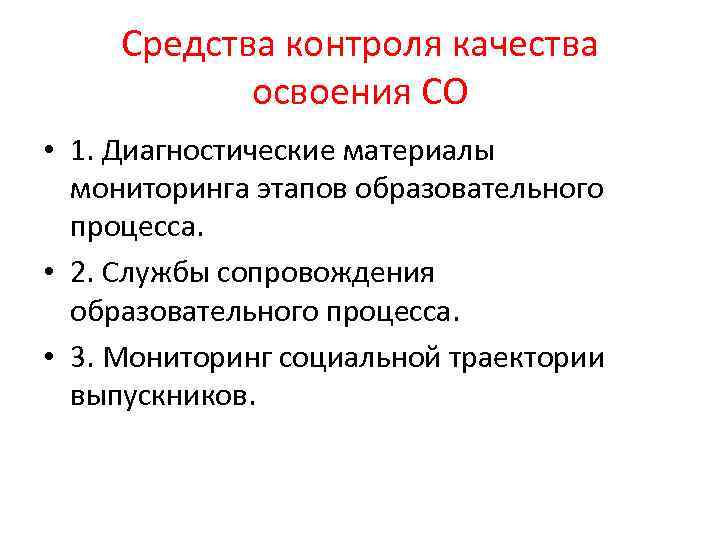 Средства контроля качества освоения СО

• 1. Диагностические материалы мониторинга этапов образовательного процесса.
• 2. Службы сопровождения образовательного процесса.
• 3. Мониторинг социальной траектории выпускников.